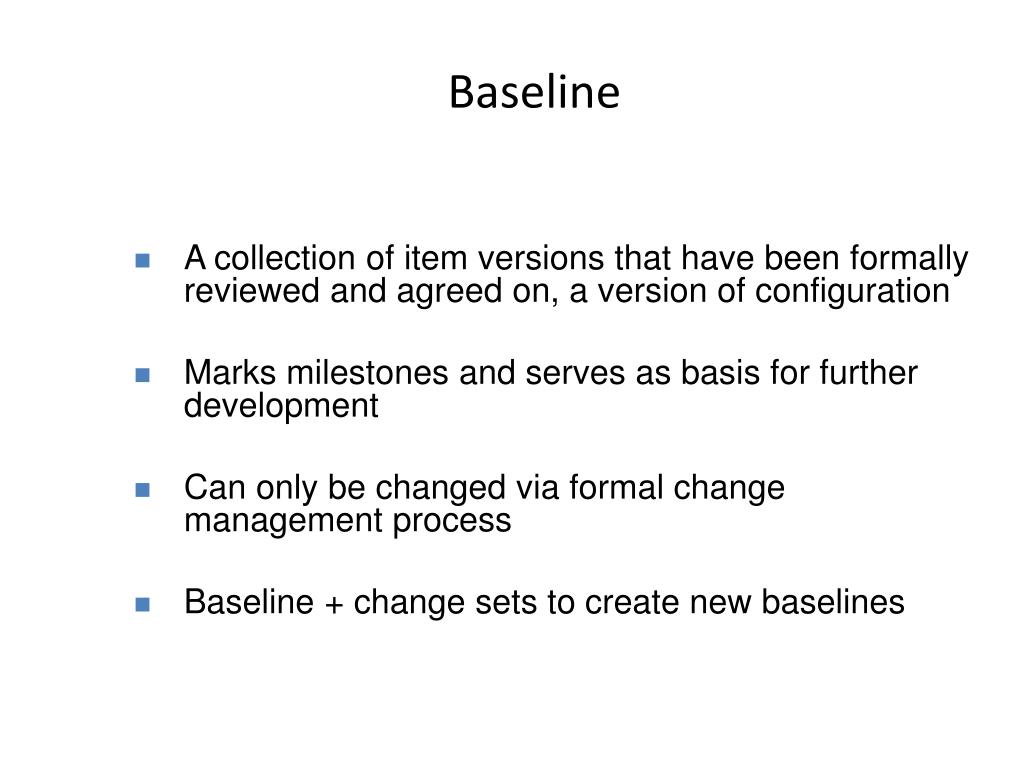 Baseline

- A collection of item versions that have been formally reviewed and agreed on, a version of configuration

- Marks milestones and serves as basis for further development

- Can only be changed via formal change management process

- Baseline + change sets to create new baselines